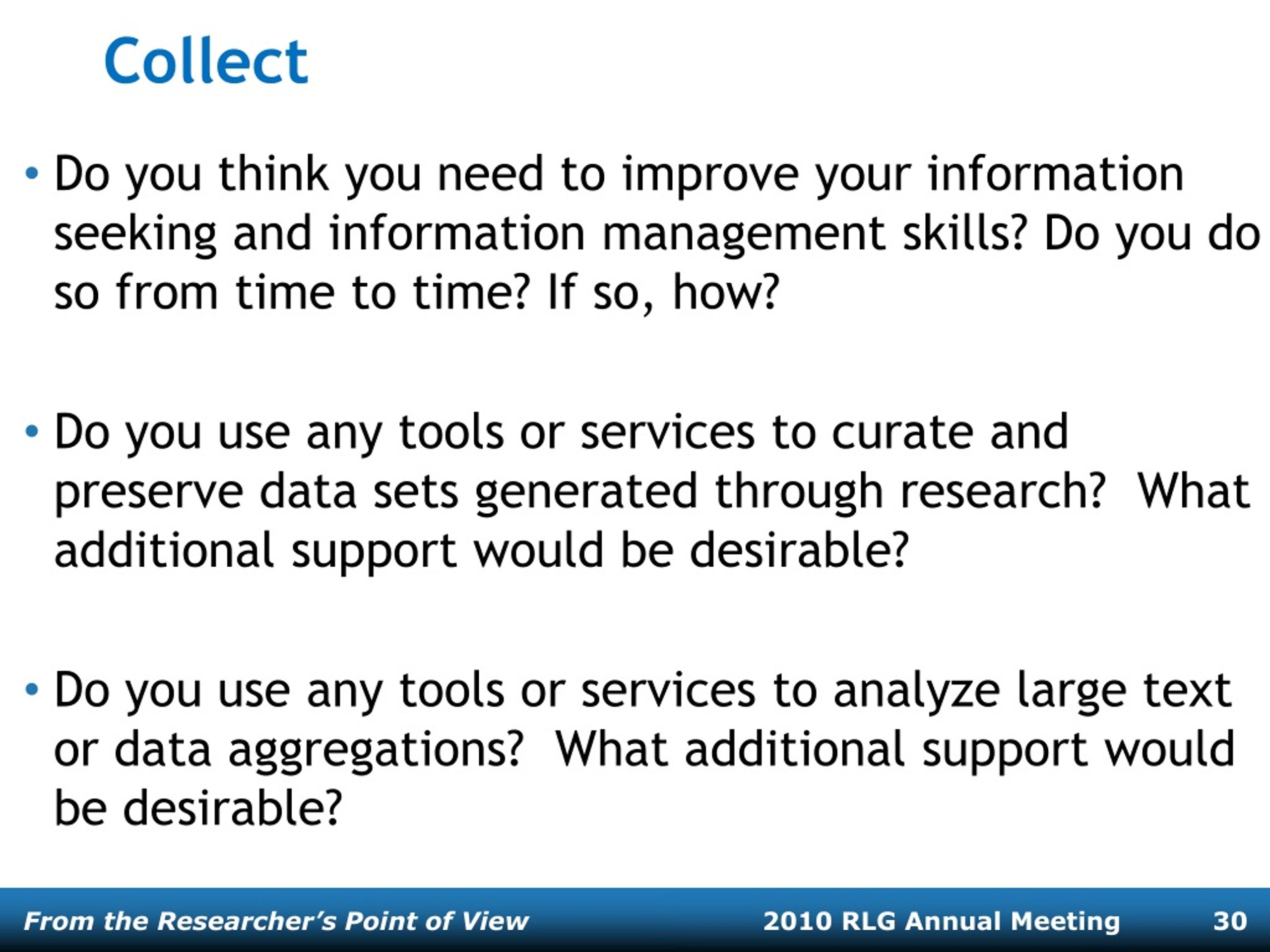 Collect

• Do you think you need to improve your information seeking and information management skills? Do you do so from time to time? If so, how?

• Do you use any tools or services to curate and preserve data sets generated through research?  What additional support would be desirable?

• Do you use any tools or services to analyze large text or data aggregations?  What additional support would be desirable?

From the Researcher's Point of View 2010 RLG Annual Meeting 30